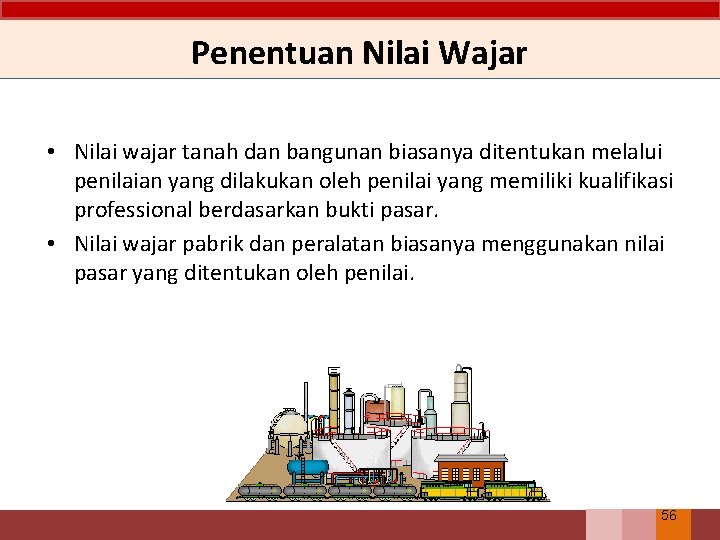 Penentuan Nilai Wajar

• Nilai wajar tanah dan bangunan biasanya ditentukan melalui penilaian yang dilakukan oleh penilai yang memiliki kualifikasi professional berdasarkan bukti pasar.

• Nilai wajar pabrik dan peralatan biasanya menggunakan nilai pasar yang ditentukan oleh penilai.

56